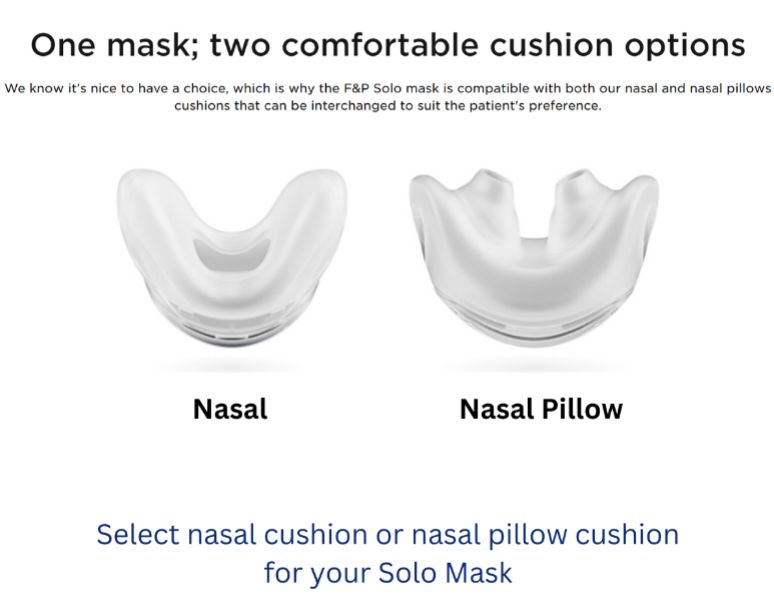 One mask; two comfortable cushion options

We know it's nice to have a choice, which is why the F&P Solo mask is compatible with both our nasal and nasal pillows cushions that can be interchanged to suit the patient's preference.

Nasal

Nasal Pillow

Select nasal cushion or nasal pillow cushion for your Solo Mask